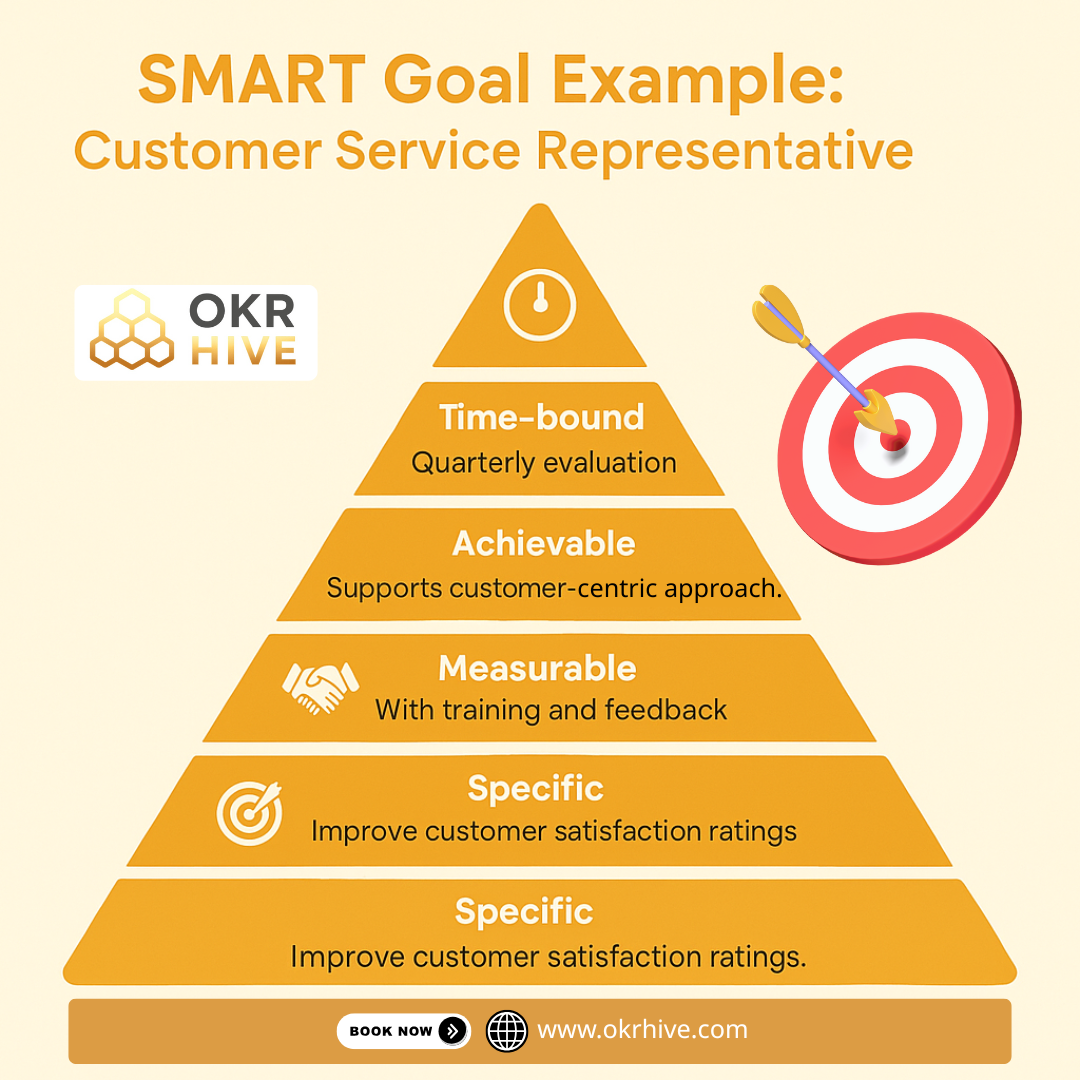 SMART Goal Example:
Customer Service Representative

OKR HIVE

Time-bound
Quarterly evaluation

Achievable
Supports customer-centric approach.

Measurable
With training and feedback

Specific
Improve customer satisfaction ratings

Specific
Improve customer satisfaction ratings.

BOOK NOW

www.okrhive.com